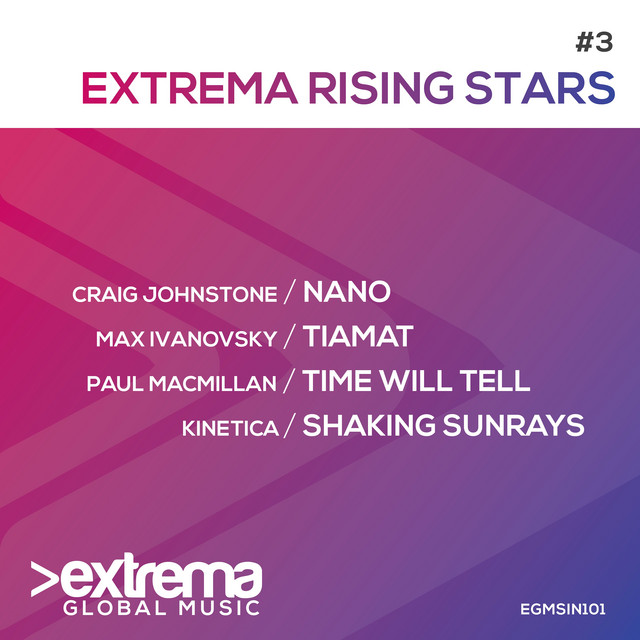 #3
EXTREMA RISING STARS

CRAIG JOHNSTONE / NANO
MAX IVANOVSKY / TIAMAT
PAUL MACMILLAN / TIME WILL TELL
KINETICA / SHAKING SUNRAYS

>extrema
GLOBAL MUSIC

EGMSIN101